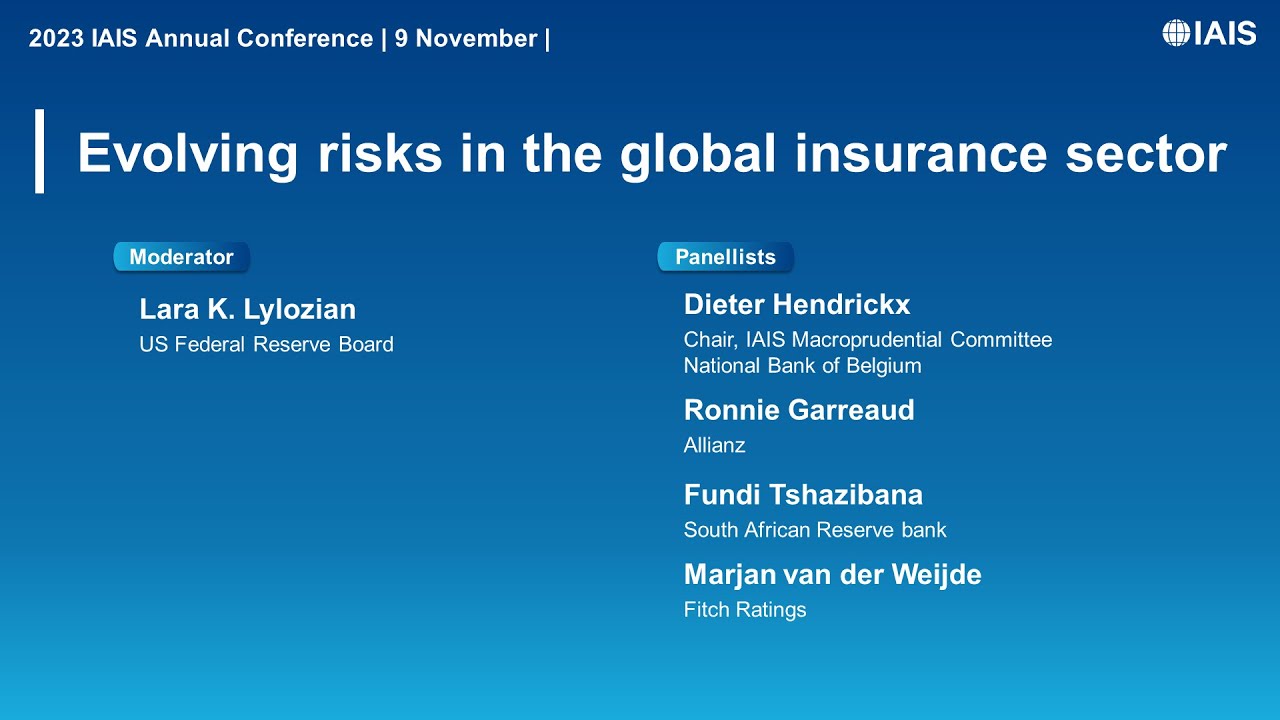 2023 IAIS Annual Conference | 9 November |

IAIS

Evolving risks in the global insurance sector

Moderator

Lara K. Lylozian
US Federal Reserve Board

Panellists

Dieter Hendrickx
Chair, IAIS Macroprudential Committee
National Bank of Belgium

Ronnie Garreaud
Allianz

Fundi Tshazibana
South African Reserve bank

Marjan van der Weijde
Fitch Ratings